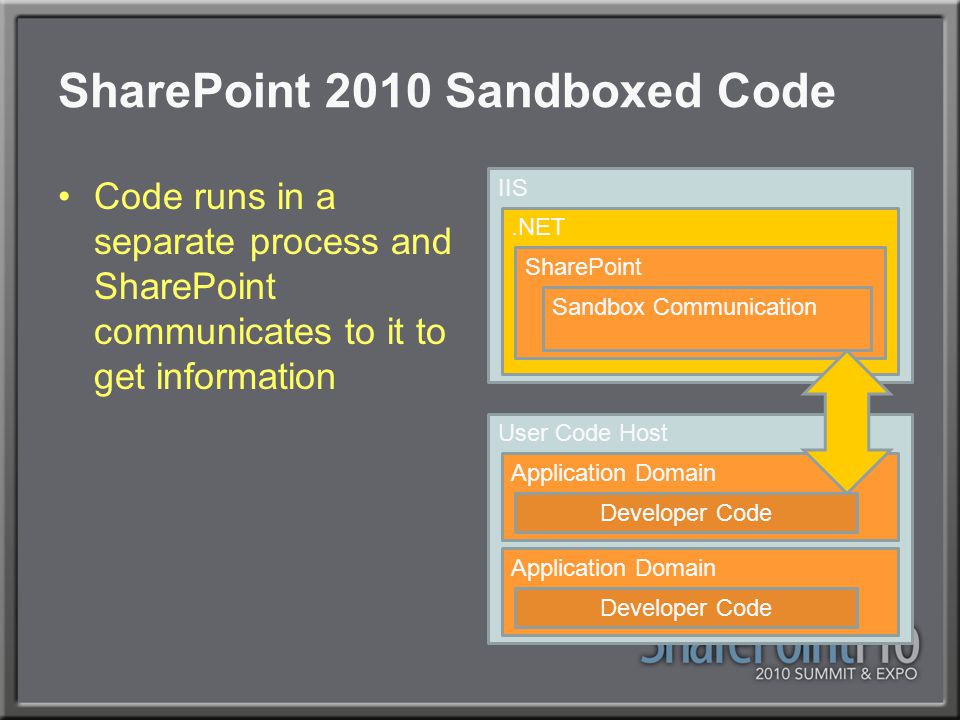 SharePoint 2010 Sandboxed Code

• Code runs in a separate process and SharePoint communicates to it to get information

IIS
.NET
SharePoint
Sandbox Communication

User Code Host
Application Domain
Developer Code
Application Domain
Developer Code

SharePointPro
2010 SUMMIT & EXPO